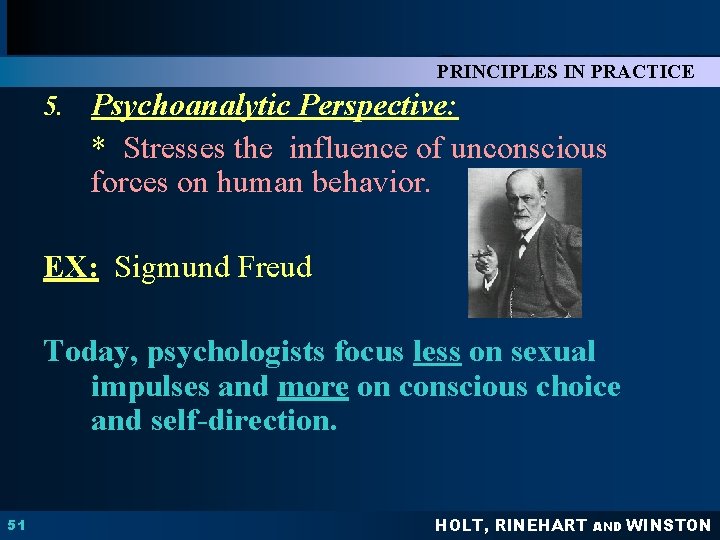 PRINCIPLES IN PRACTICE

5. Psychoanalytic Perspective:

* Stresses the influence of unconscious forces on human behavior.

EX: Sigmund Freud

Today, psychologists focus less on sexual impulses and more on conscious choice and self-direction.

51

HOLT, RINEHART AND WINSTON